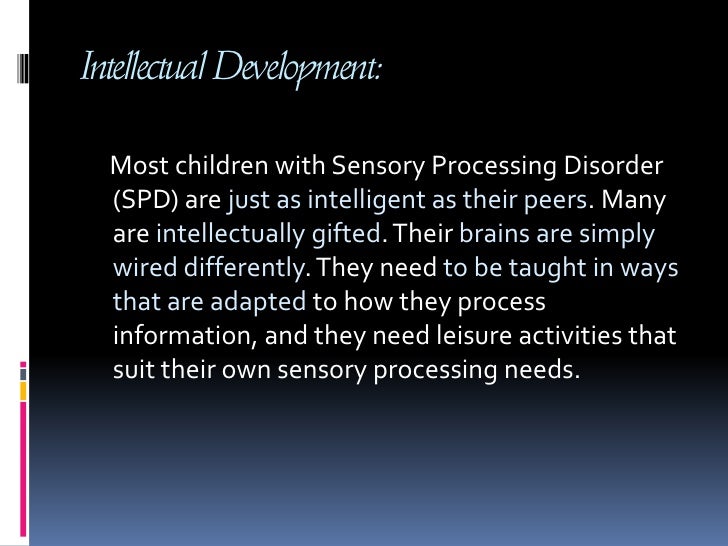 Intellectual Development:

Most children with Sensory Processing Disorder (SPD) are just as intelligent as their peers. Many are intellectually gifted. Their brains are simply wired differently. They need to be taught in ways that are adapted to how they process information, and they need leisure activities that suit their own sensory processing needs.